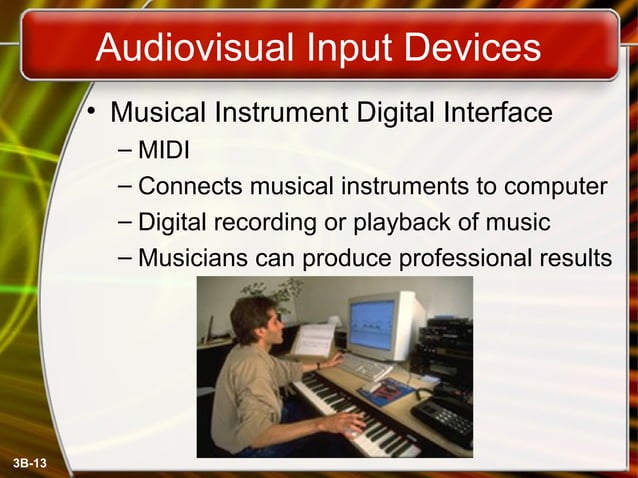 Audiovisual Input Devices

• Musical Instrument Digital Interface
– MIDI
– Connects musical instruments to computer
– Digital recording or playback of music
– Musicians can produce professional results

3B-13